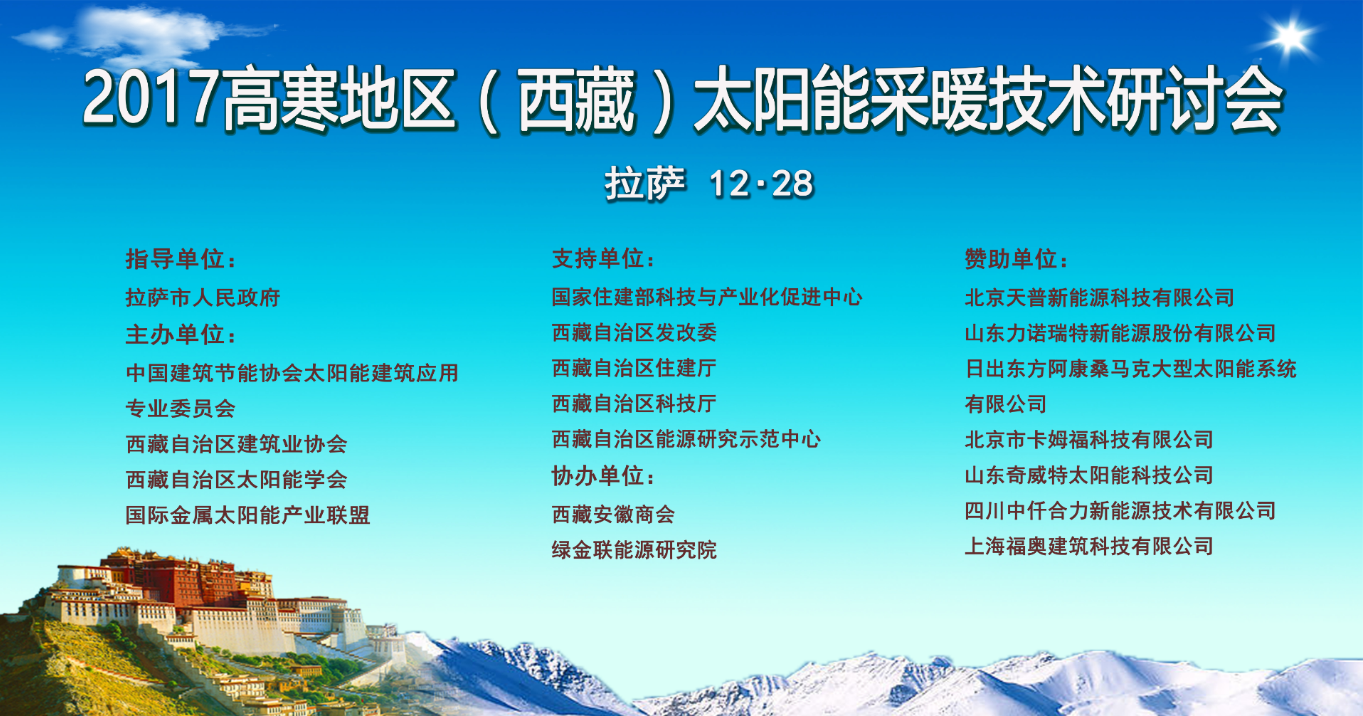 2017高寒地区（西藏）太阳能采暖技术研讨会

拉萨 12·28

指导单位：
拉萨市人民政府
主办单位：
中国建筑节能协会太阳能建筑应用专业委员会
西藏自治区建筑业协会
西藏自治区太阳能学会
国际金属太阳能产业联盟

支持单位：
国家住建部科技与产业化促进中心
西藏自治区发改委
西藏自治区住建厅
西藏自治区科技厅
西藏自治区能源研究示范中心
协办单位：
西藏安徽商会
绿金联能源研究院

赞助单位：
北京天普新能源科技有限公司
山东力诺瑞特新能源股份有限公司
日出东方阿康桑马克大型太阳能系统有限公司
北京市卡姆福科技有限公司
山东奇威特太阳能科技公司
四川中仟合力新能源技术有限公司
上海福奥建筑科技有限公司